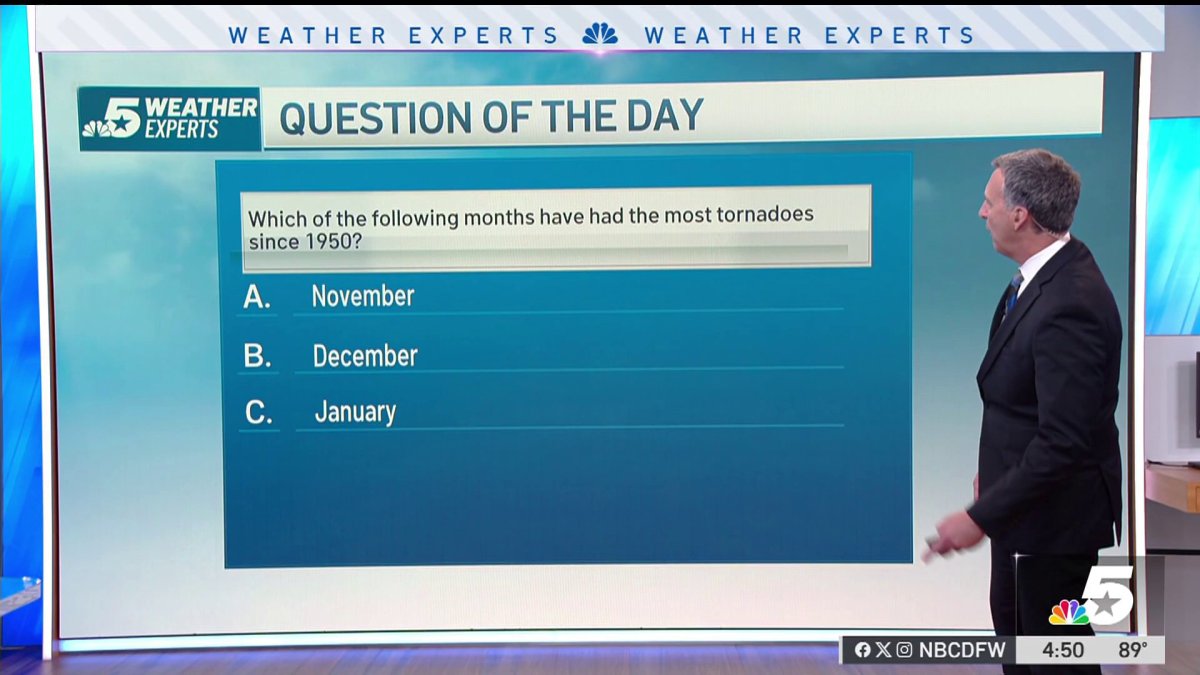 WEATHER EXPERTS WEATHER EXPERTS

5 WEATHER EXPERTS

QUESTION OF THE DAY

Which of the following months have had the most tornadoes since 1950?

A. November

B. December

C. January

5

NBCDFW 4:50 89°